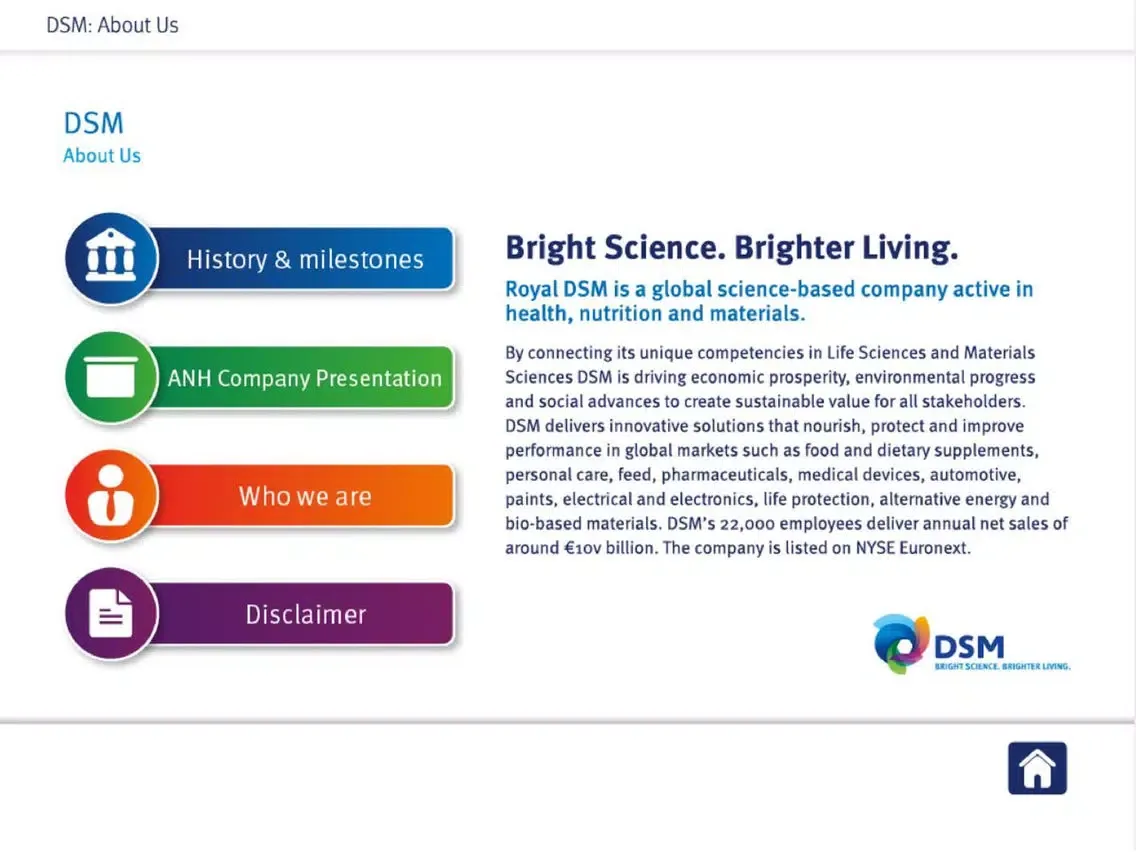 DSM: About Us

DSM
About Us

History & milestones

ANH Company Presentation

Who we are

Disclaimer

Bright Science. Brighter Living.

Royal DSM is a global science-based company active in health, nutrition and materials.

By connecting its unique competencies in Life Sciences and Materials Sciences DSM is driving economic prosperity, environmental progress and social advances to create sustainable value for all stakeholders. DSM delivers innovative solutions that nourish, protect and improve performance in global markets such as food and dietary supplements, personal care, feed, pharmaceuticals, medical devices, automotive, paints, electrical and electronics, life protection, alternative energy and bio-based materials. DSM's 22,000 employees deliver annual net sales of around €10v billion. The company is listed on NYSE Euronext.

DSM
BRIGHT SCIENCE. BRIGHTER LIVING.